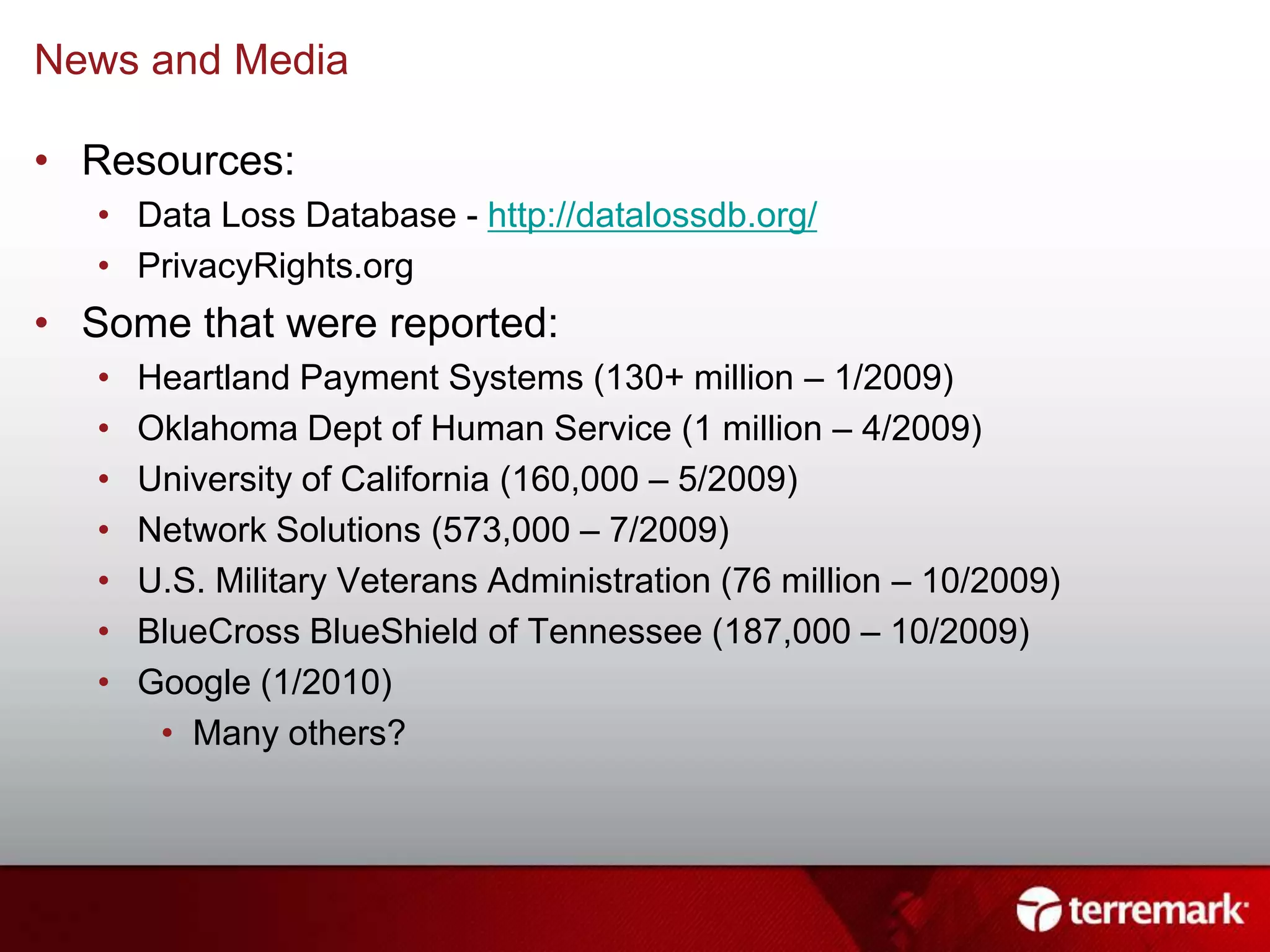 News and Media

• Resources:
  • Data Loss Database - http://datalossdb.org/
  • PrivacyRights.org
• Some that were reported:
  • Heartland Payment Systems (130+ million – 1/2009)
  • Oklahoma Dept of Human Service (1 million – 4/2009)
  • University of California (160,000 – 5/2009)
  • Network Solutions (573,000 – 7/2009)
  • U.S. Military Veterans Administration (76 million – 10/2009)
  • BlueCross BlueShield of Tennessee (187,000 – 10/2009)
  • Google (1/2010)
    • Many others?

terremark